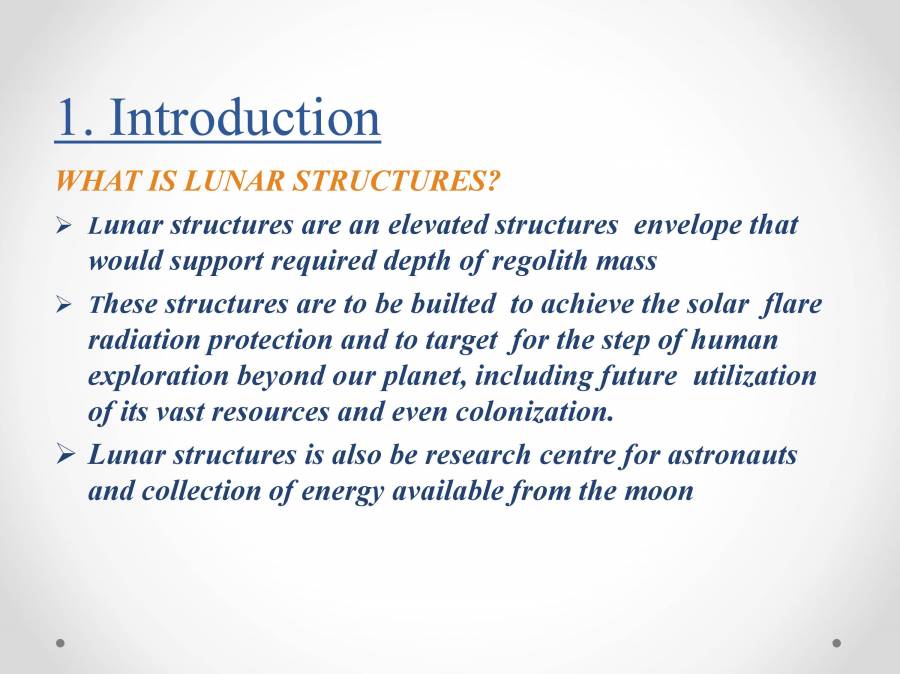 1. Introduction

WHAT IS LUNAR STRUCTURES?

➢ Lunar structures are an elevated structures envelope that would support required depth of regolith mass

➢ These structures are to be builted to achieve the solar flare radiation protection and to target for the step of human exploration beyond our planet, including future utilization of its vast resources and even colonization.

➢ Lunar structures is also be research centre for astronauts and collection of energy available from the moon